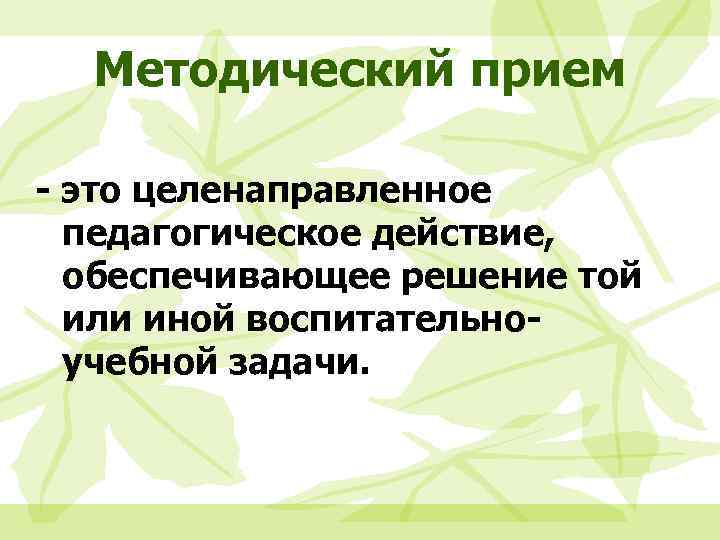 Методический прием

- это целенаправленное педагогическое действие, обеспечивающее решение той или иной воспитательно-учебной задачи.